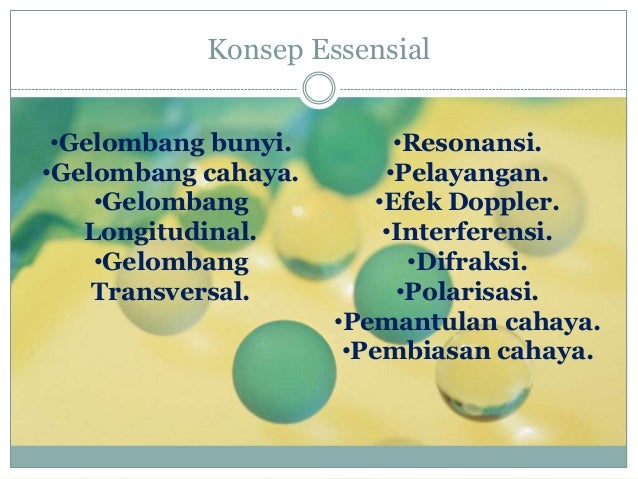 Konsep Essensial

•Gelombang bunyi.
•Gelombang cahaya.
•Gelombang Longitudinal.
•Gelombang Transversal.

•Resonansi.
•Pelayangan.
•Efek Doppler.
•Interferensi.
•Difraksi.
•Polarisasi.
•Pemantulan cahaya.
•Pembiasan cahaya.